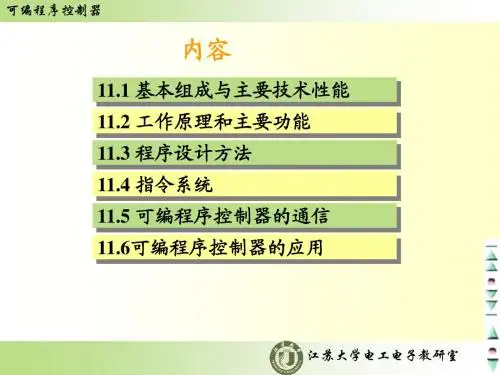 可编程序控制器

内容

11.1 基本组成与主要技术性能

11.2 工作原理和主要功能

11.3 程序设计方法

11.4 指令系统

11.5 可编程序控制器的通信

11.6可编程序控制器的应用

江苏大学电工电子教研室